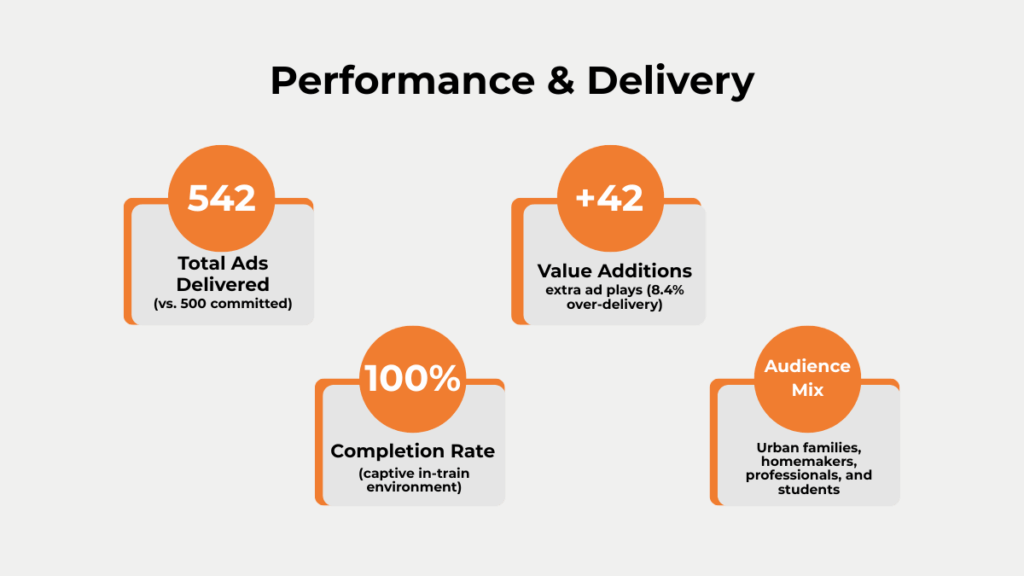 Performance & Delivery

542

Total Ads Delivered
(vs. 500 committed)

+42

Value Additions
extra ad plays (8.4% over-delivery)

100%

Completion Rate
(captive in-train environment)

Audience Mix

Urban families, homemakers, professionals, and students